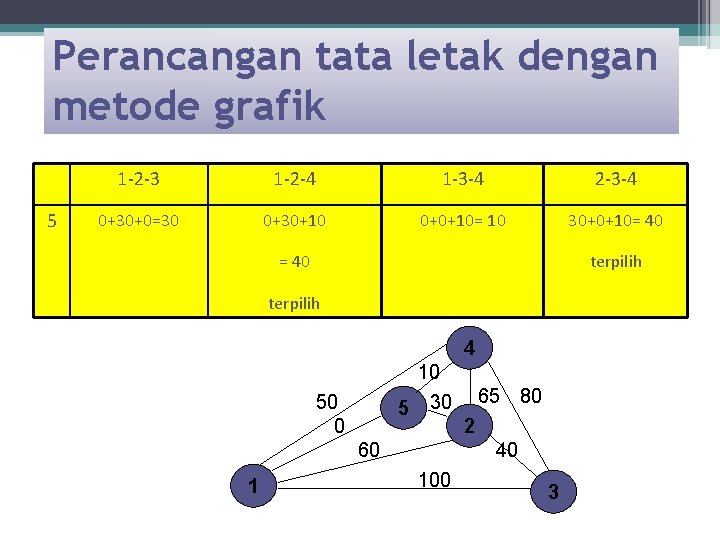 Perancangan tata letak dengan metode grafik

| | 1-2-3 | 1-2-4 | 1-3-4 | 2-3-4 |
|---|---|---|---|---|
| 5 | 0+30+0=30 | 0+30+10 = 40 terpilih | 0+0+10= 10 | 30+0+10= 40 terpilih |

4
10
50
5
30
65
80
0
2
60
40
1
100
3